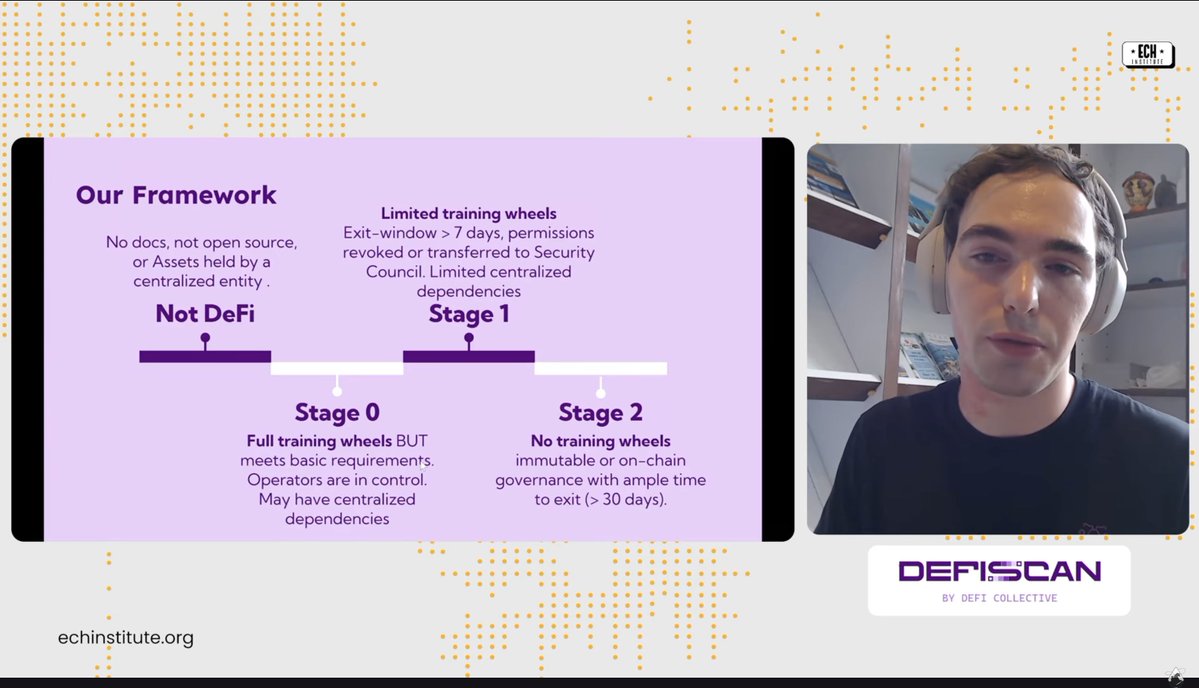 ECH INSTITUTE

Our Framework

No docs, not open source, or Assets held by a centralized entity .

Not DeFi

Limited training wheels
Exit-window > 7 days, permissions revoked or transferred to Security Council. Limited centralized dependencies

Stage 1

Stage 0
Full training wheels BUT meets basic requirements. Operators are in control. May have centralized dependencies

Stage 2
No training wheels
immutable or on-chain governance with ample time to exit (> 30 days).

DEFISCAN
BY DEFI COLLECTIVE

echinstitute.org